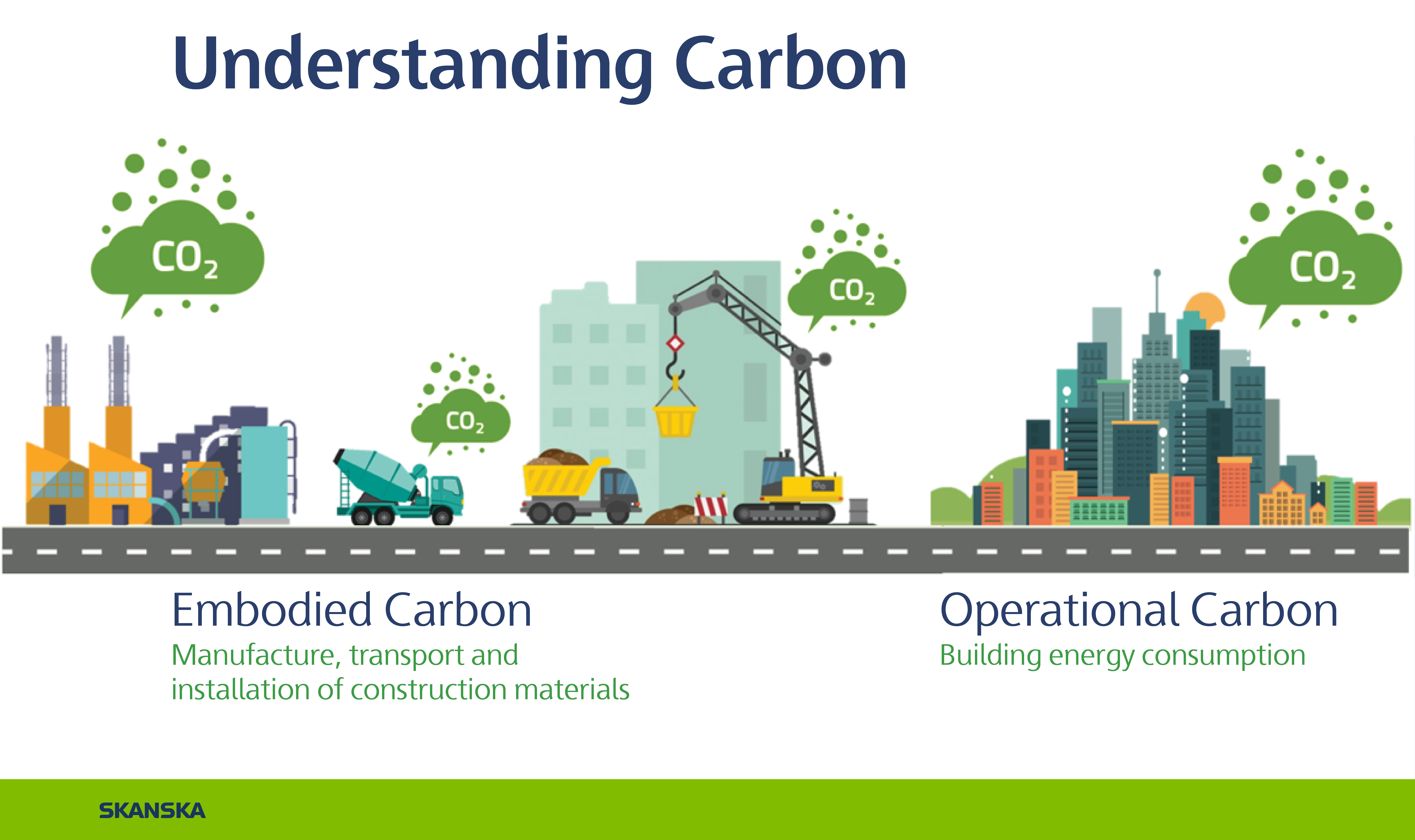 Understanding Carbon

$CO_2$

$CO_2$

$CO_2$

$CO_2$

Embodied Carbon
Manufacture, transport and installation of construction materials

Operational Carbon
Building energy consumption

SKANSKA